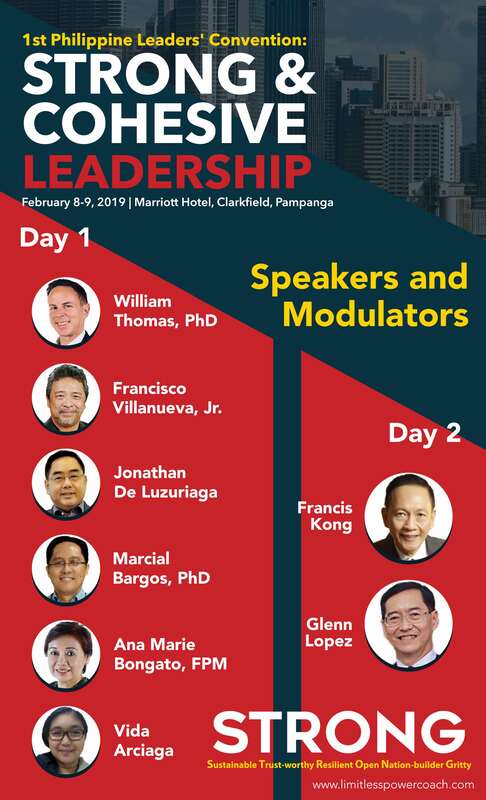 1st Philippine Leaders' Convention:
STRONG & COHESIVE LEADERSHIP
February 8-9, 2019 | Marriott Hotel, Clarkfield, Pampanga

Day 1

Speakers and Modulators

William Thomas, PhD

Francisco Villanueva, Jr.

Jonathan De Luzuriaga

Marcial Bargos, PhD

Ana Marie Bongato, FPM

Vida Arciaga

Day 2

Francis Kong

Glenn Lopez

STRONG
Sustainable Trust-worthy Resilient Open Nation-builder Gritty

www.limitlesspowercoach.com